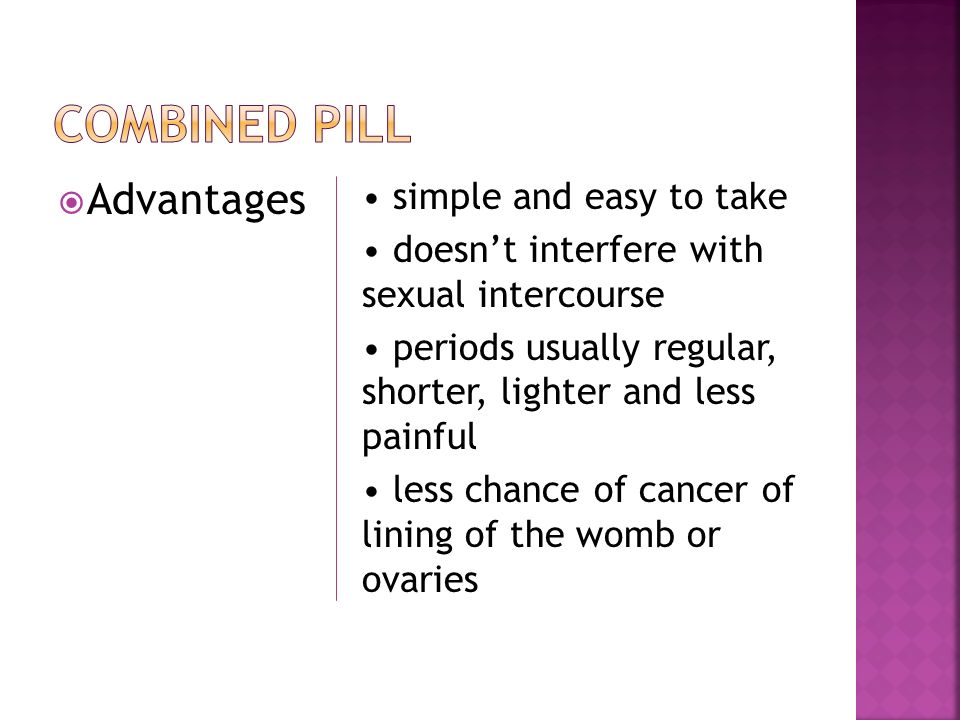 COMBINED PILL

Advantages

• simple and easy to take

• doesn’t interfere with sexual intercourse

• periods usually regular, shorter, lighter and less painful

• less chance of cancer of lining of the womb or ovaries